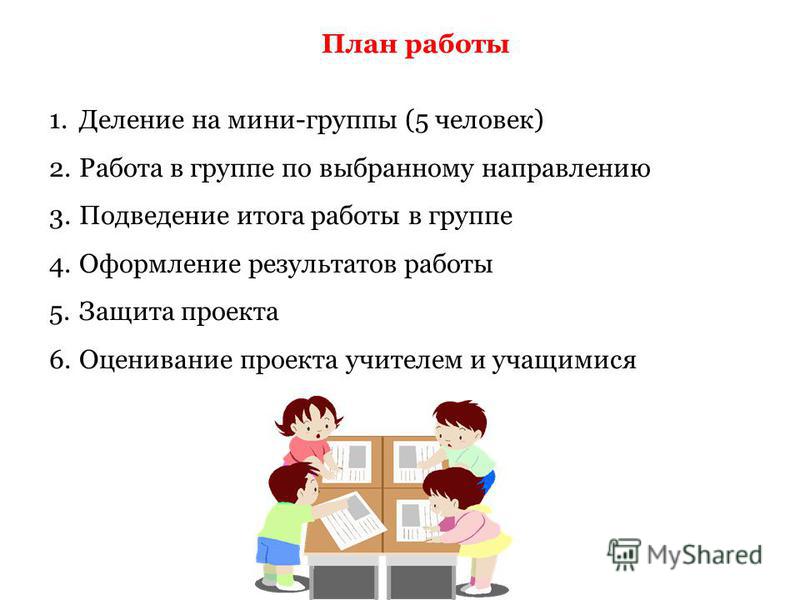 План работы

1. Деление на мини-группы (5 человек)
2. Работа в группе по выбранному направлению
3. Подведение итога работы в группе
4. Оформление результатов работы
5. Защита проекта
6. Оценивание проекта учителем и учащимися

MyShared